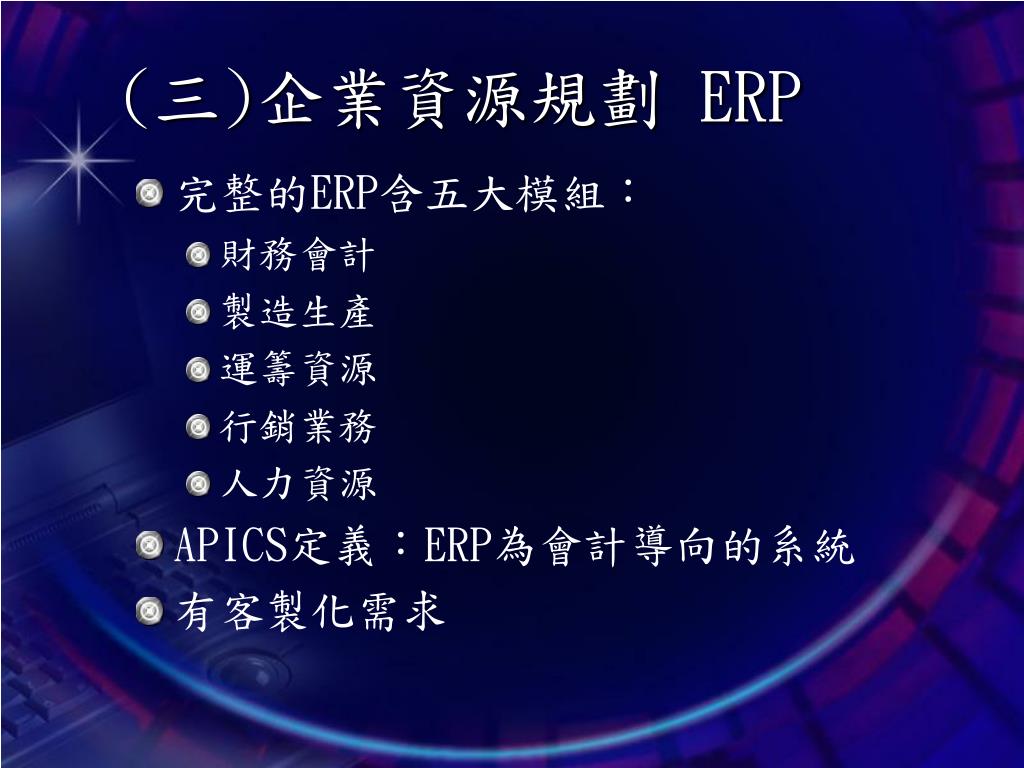 (三)企業資源規劃 ERP

完整的ERP含五大模組：

財務會計

製造生產

運籌資源

行銷業務

人力資源

APICS定義：ERP為會計導向的系統

有客製化需求